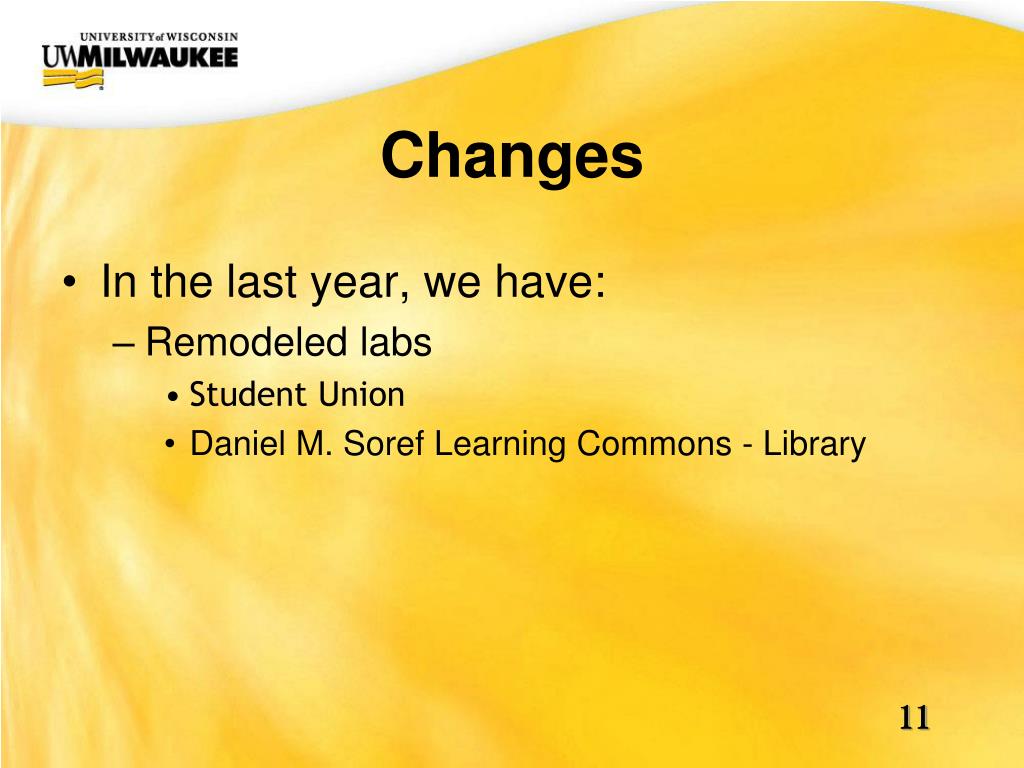 UNIVERSITY of WISCONSIN
UWMILWAUKEE

Changes

• In the last year, we have:
– Remodeled labs
• Student Union
• Daniel M. Soref Learning Commons - Library

11